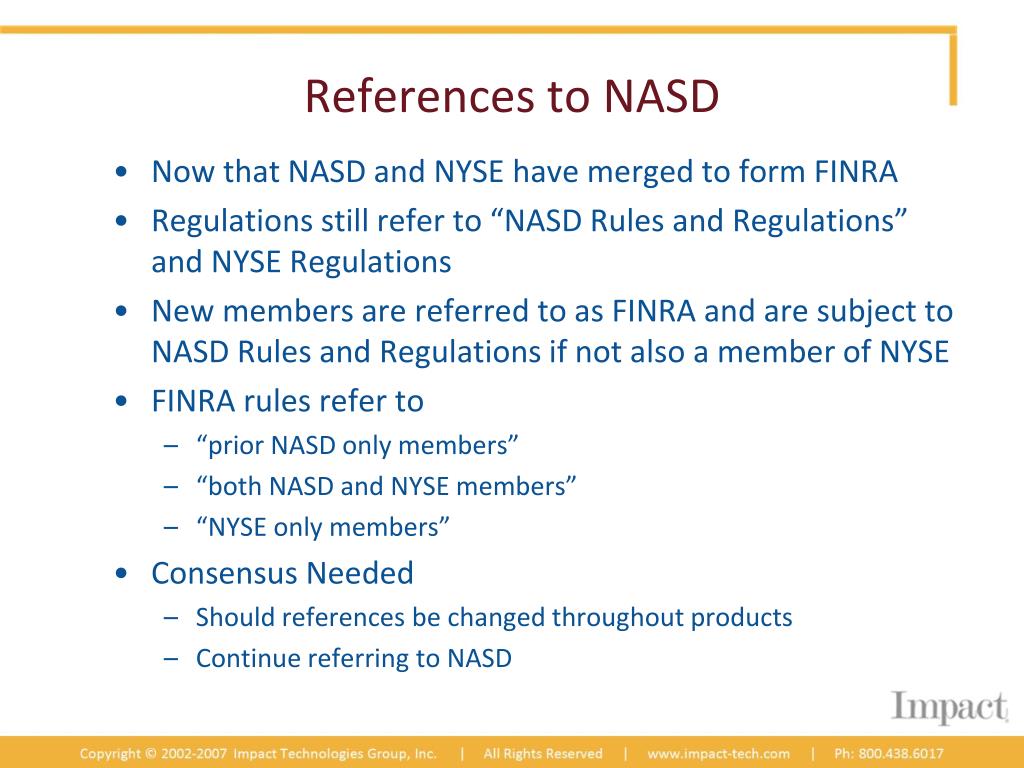 References to NASD

• Now that NASD and NYSE have merged to form FINRA
• Regulations still refer to “NASD Rules and Regulations” and NYSE Regulations
• New members are referred to as FINRA and are subject to NASD Rules and Regulations if not also a member of NYSE
• FINRA rules refer to
  – “prior NASD only members”
  – “both NASD and NYSE members”
  – “NYSE only members”
• Consensus Needed
  – Should references be changed throughout products
  – Continue referring to NASD

Impact

Copyright © 2002-2007 Impact Technologies Group, Inc. | All Rights Reserved | www.impact-tech.com | Ph: 800.438.6017